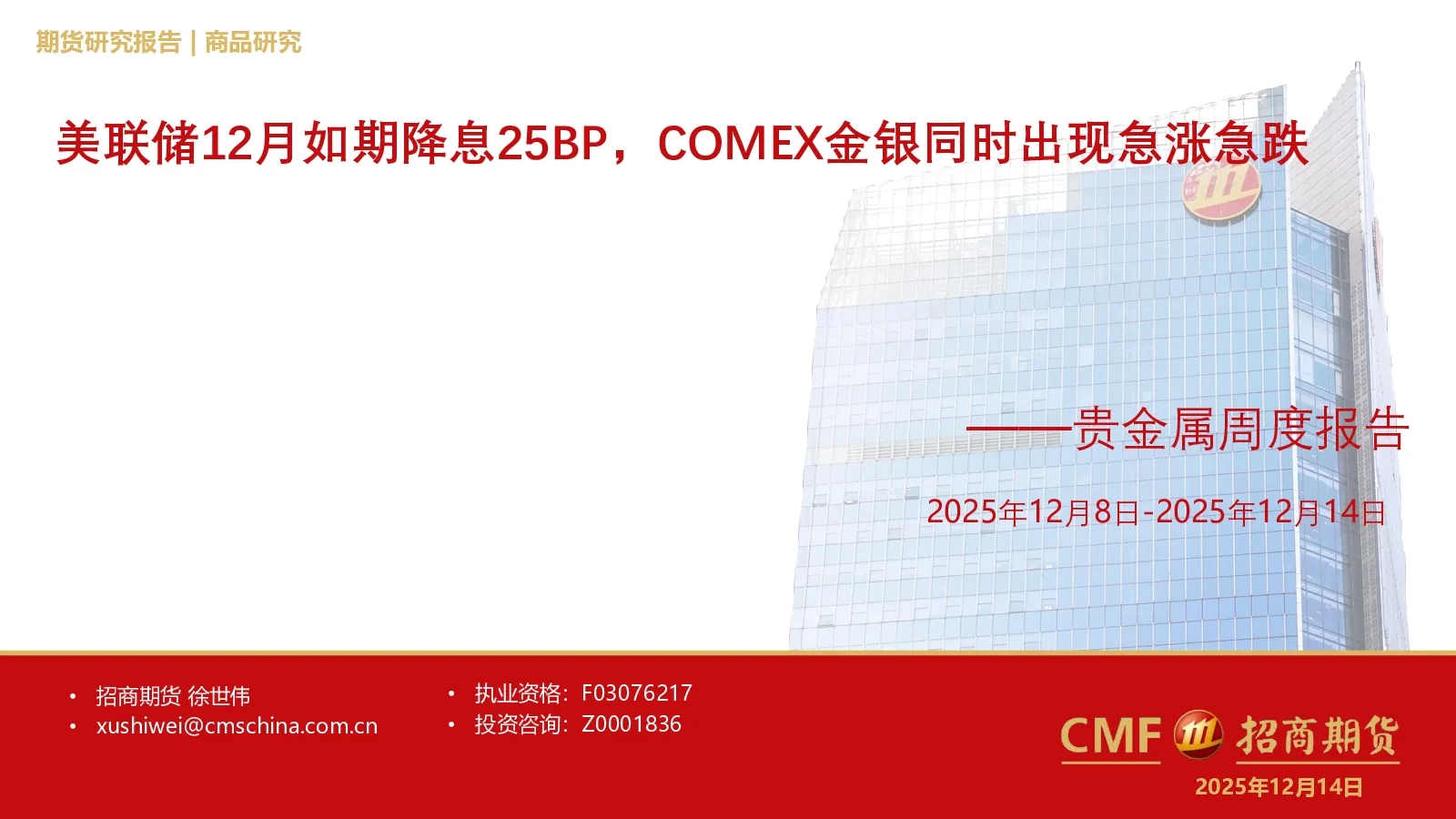 期货研究报告 | 商品研究

美联储12月如期降息25BP，COMEX金银同时出现急涨急跌

——贵金属周度报告

2025年12月8日-2025年12月14日

• 招商期货 徐世伟
• xushiwei@cmschina.com.cn

• 执业资格：F03076217
• 投资咨询：Z0001836

CMF 招商期货

2025年12月14日